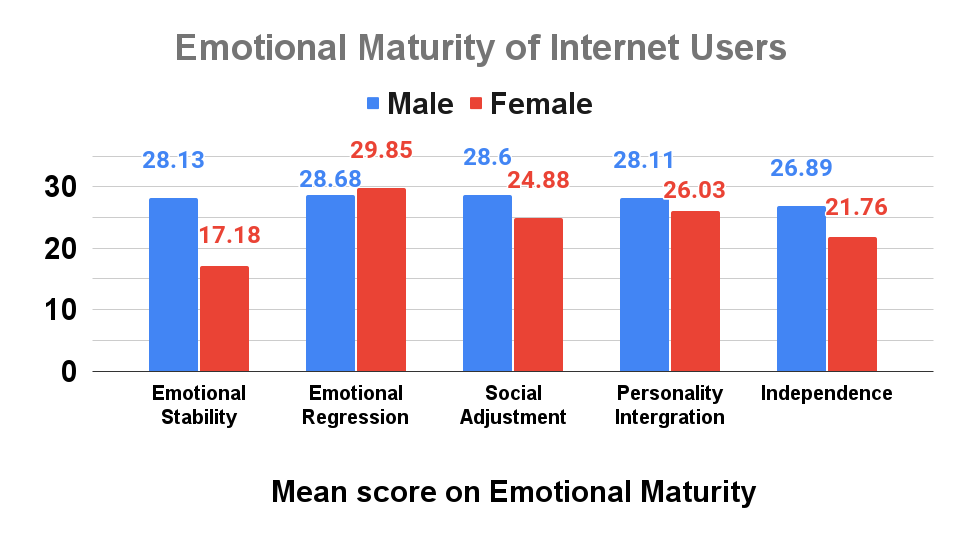 Emotional Maturity of Internet Users

Male Female

30
20
10
0

28.13 17.18
28.68 29.85
28.6 24.88
28.11 26.03
26.89 21.76

Emotional Stability
Emotional Regression
Social Adjustment
Personality Intergration
Independence

Mean score on Emotional Maturity